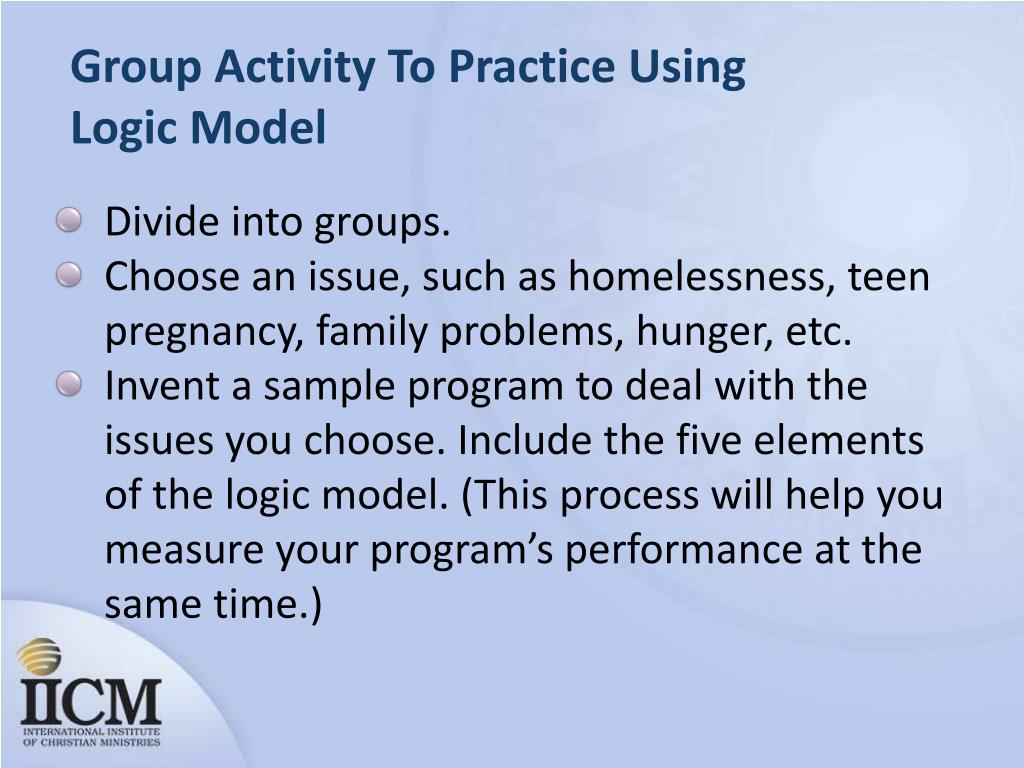 Group Activity To Practice Using Logic Model

Divide into groups.

Choose an issue, such as homelessness, teen pregnancy, family problems, hunger, etc.

Invent a sample program to deal with the issues you choose. Include the five elements of the logic model. (This process will help you measure your program’s performance at the same time.)

IICM
INTERNATIONAL INSTITUTE OF CHRISTIAN MINISTRIES